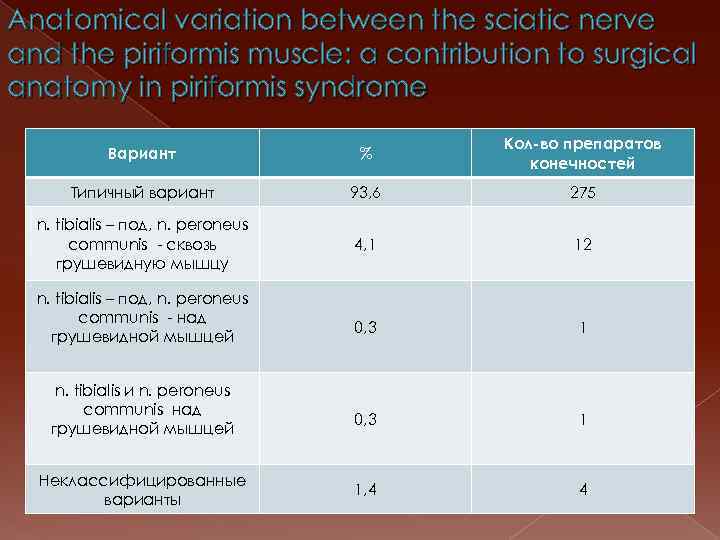 Anatomical variation between the sciatic nerve and the piriformis muscle: a contribution to surgical anatomy in piriformis syndrome

| Вариант | % | Кол-во препаратов конечностей |
|---|---|---|
| Типичный вариант | 93,6 | 275 |
| n. tibialis – под, n. peroneus communis - сквозь грушевидную мышцу | 4,1 | 12 |
| n. tibialis – под, n. peroneus communis - над грушевидной мышцей | 0,3 | 1 |
| n. tibialis и n. peroneus communis над грушевидной мышцей | 0,3 | 1 |
| Неклассифицированные варианты | 1,4 | 4 |